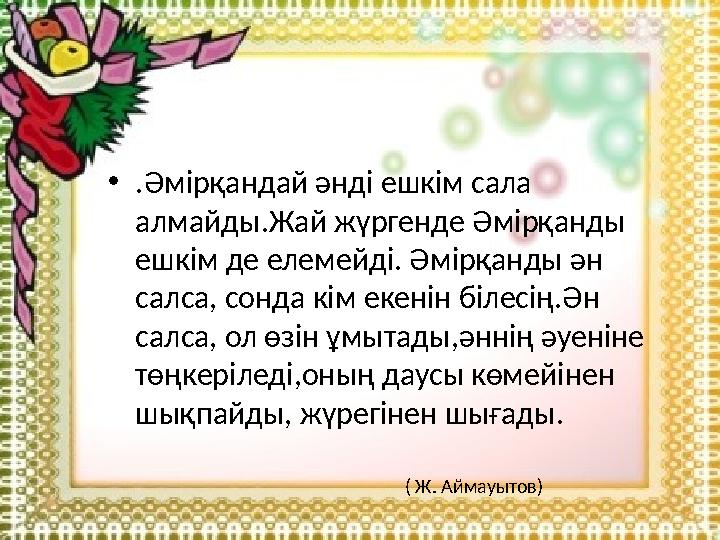 • .Әмірқандай әнді ешкім сала алмайды.Жай жүргенде Әмірқанды ешкім де елемейді. Әмірқанды ән салса, сонда кім екенін білесің.Ән салса, ол өзін ұмытады,әннің әуеніне төңкеріледі,оның даусы көмейінен шықпайды, жүрегінен шығады.

( Ж. Аймауытов)